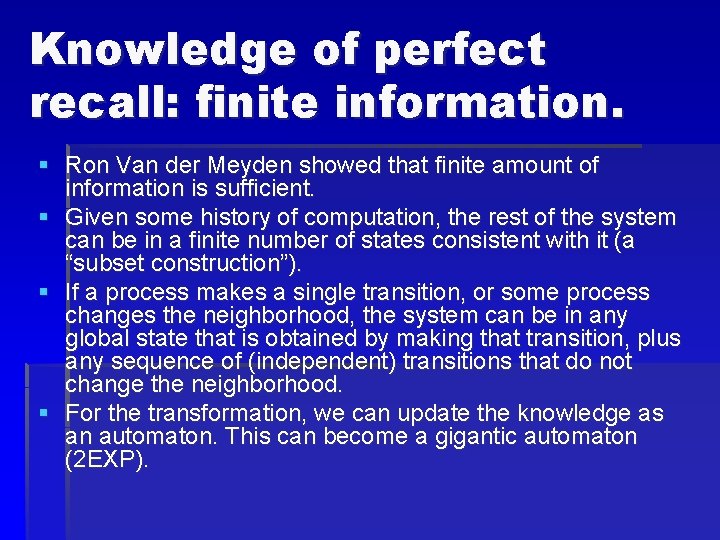 Knowledge of perfect recall: finite information.

▪ Ron Van der Meyden showed that finite amount of information is sufficient.
▪ Given some history of computation, the rest of the system can be in a finite number of states consistent with it (a “subset construction”).
▪ If a process makes a single transition, or some process changes the neighborhood, the system can be in any global state that is obtained by making that transition, plus any sequence of (independent) transitions that do not change the neighborhood.
▪ For the transformation, we can update the knowledge as an automaton. This can become a gigantic automaton (2EXP).